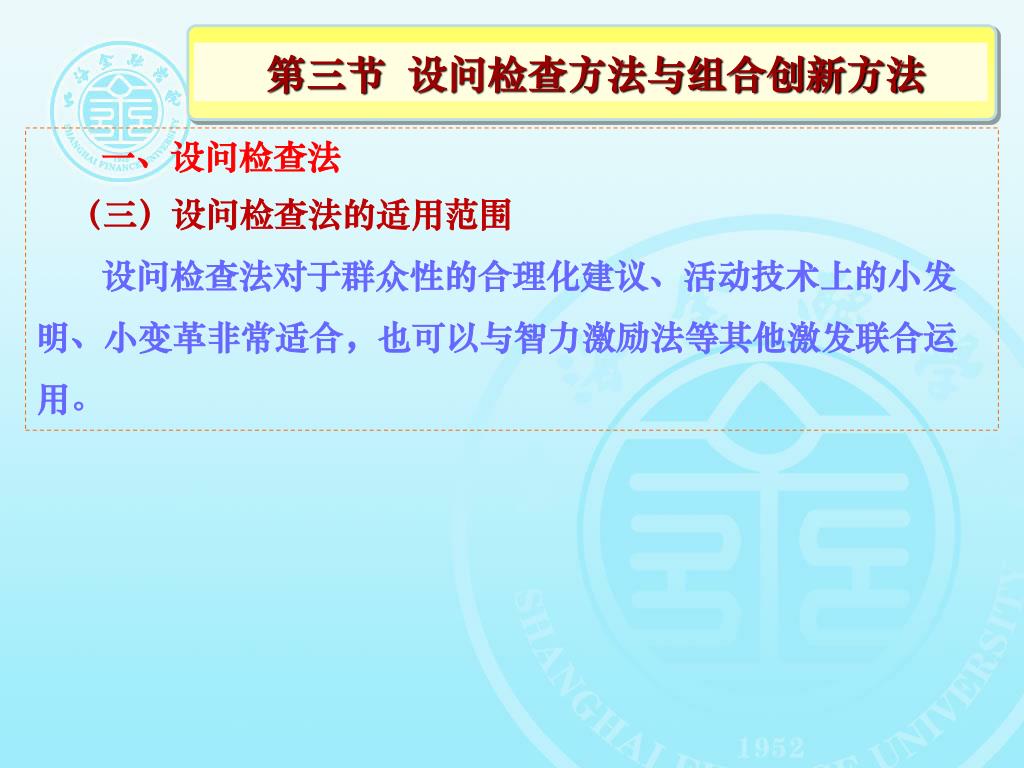 第三节 设问检查方法与组合创新方法

一、设问检查法

（三）设问检查法的适用范围

设问检查法对于群众性的合理化建议、活动技术上的小发明、小变革非常适合，也可以与智力激励法等其他激发联合运用。

SHANGHAI FINANCE UNIVERSITY

1952